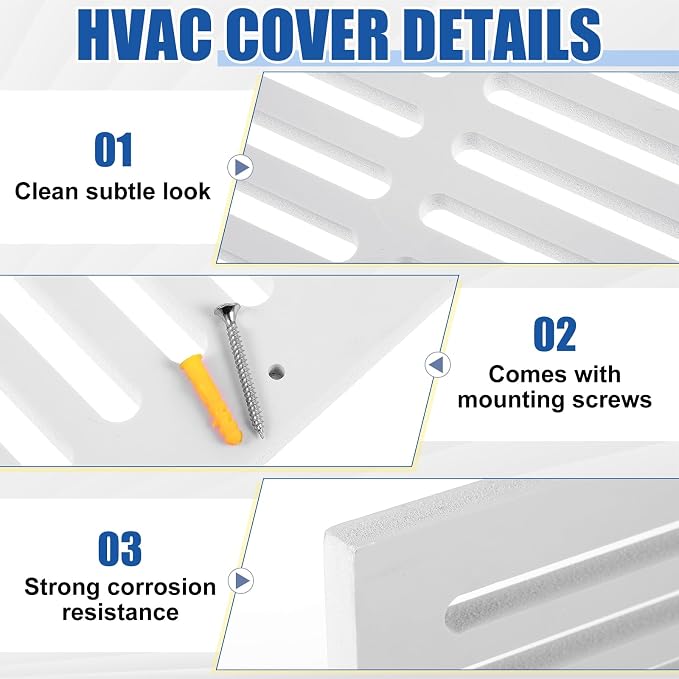 HVAC COVER DETAILS

01
Clean subtle look

02
Comes with mounting screws

03
Strong corrosion resistance